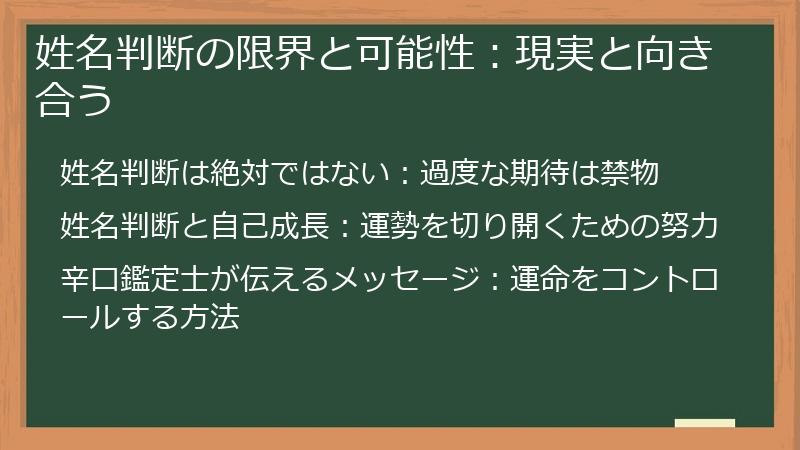 姓名判断の限界と可能性：現実と向き合う

姓名判断は絶対ではない：過度な期待は禁物

姓名判断と自己成長：運勢を切り開くための努力

辛口鑑定士が伝えるメッセージ：運命をコントロールする方法